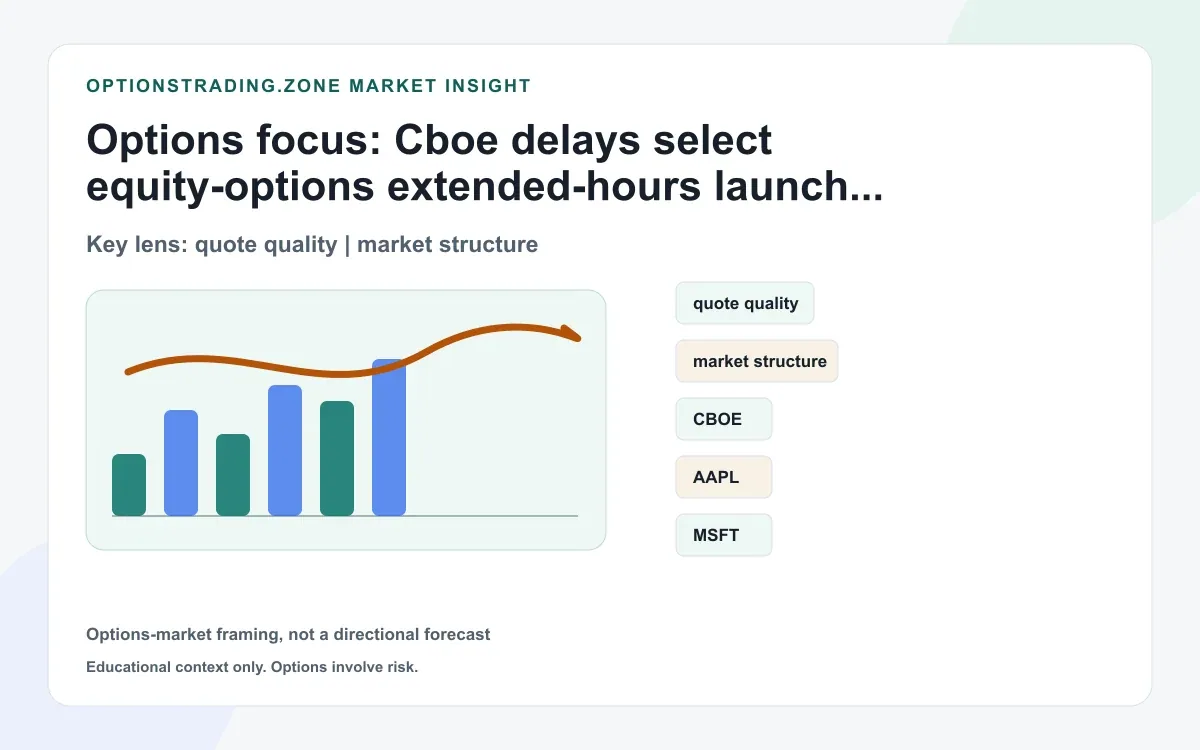 OPTIONSTRADING.ZONE MARKET INSIGHT

Options focus: Cboe delays select equity-options extended-hours launch...

Key lens: quote quality | market structure

quote quality

market structure

CBOE

AAPL

MSFT

Options-market framing, not a directional forecast

Educational context only. Options involve risk.